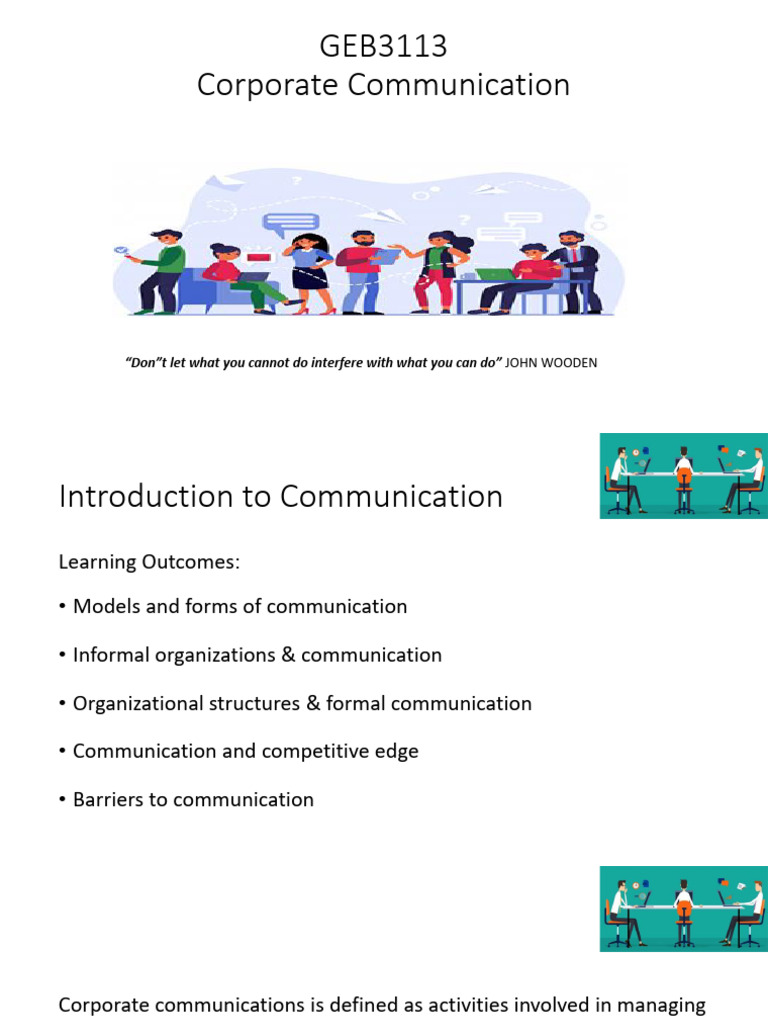 GEB3113
Corporate Communication

"Don"t let what you cannot do interfere with what you can do" JOHN WOODEN

Introduction to Communication

Learning Outcomes:

• Models and forms of communication

• Informal organizations & communication

• Organizational structures & formal communication

• Communication and competitive edge

• Barriers to communication

Corporate communications is defined as activities involved in managing